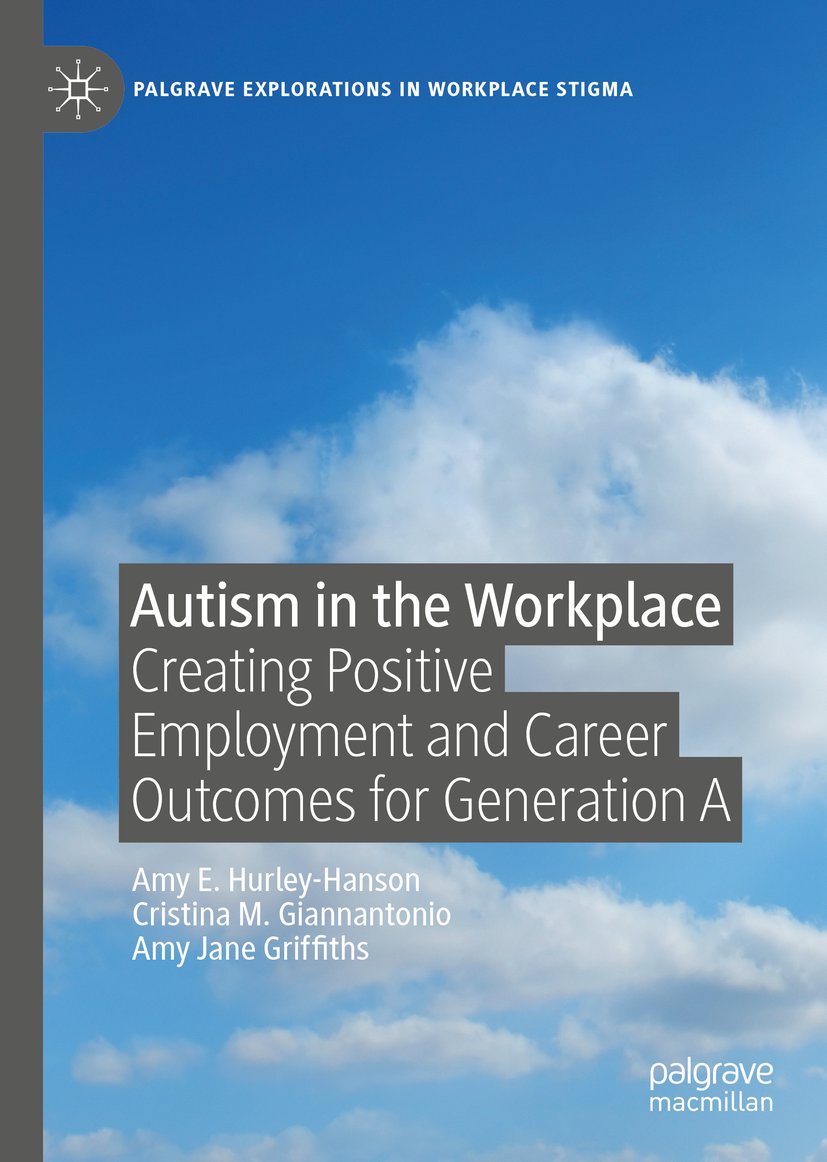 PALGRAVE EXPLORATIONS IN WORKPLACE STIGMA

Autism in the Workplace
Creating Positive Employment and Career Outcomes for Generation A

Amy E. Hurley-Hanson
Cristina M. Giannantonio
Amy Jane Griffiths

palgrave
macmillan